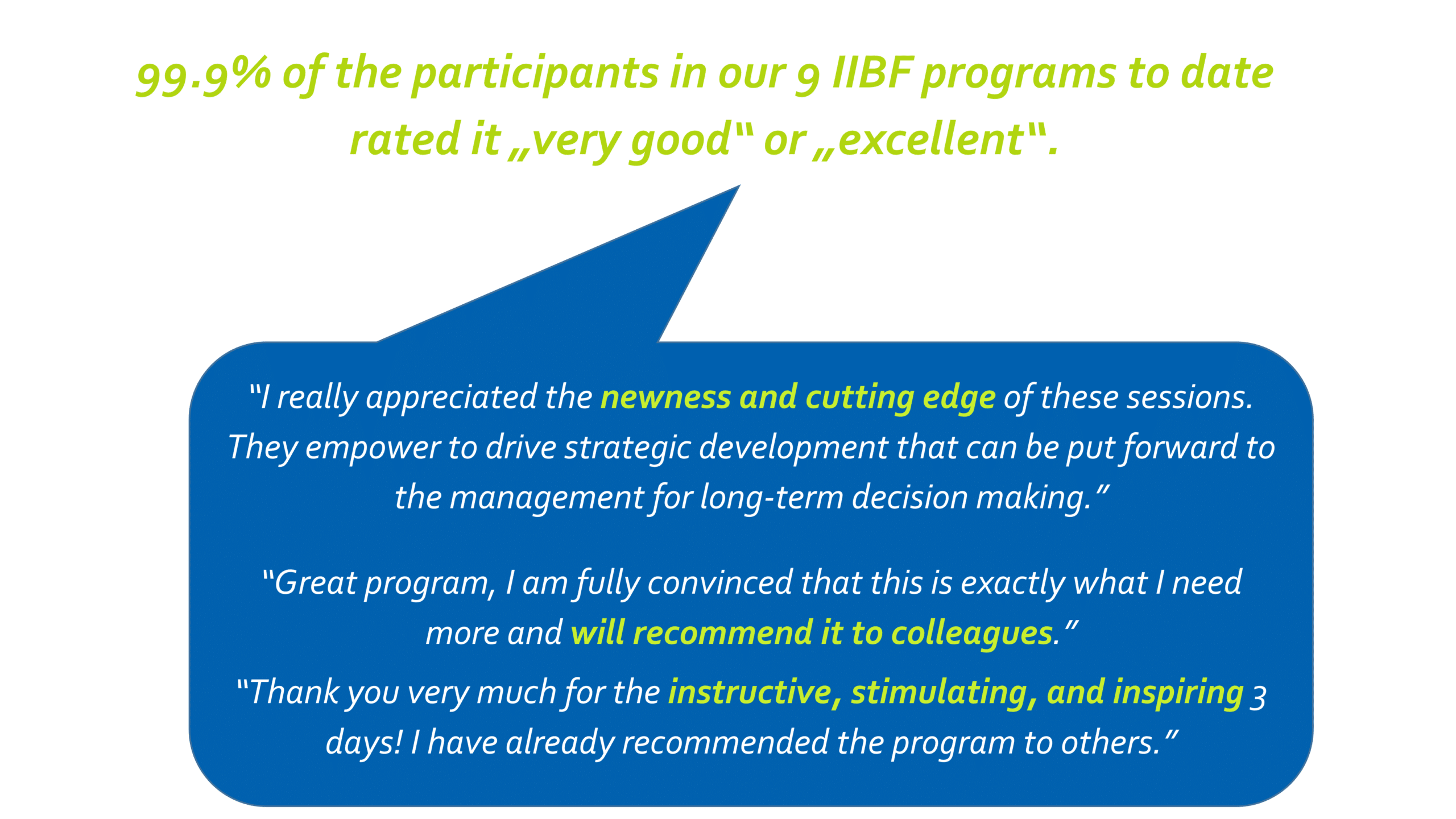 99.9% of the participants in our 9 IIBF programs to date rated it „very good“ or „excellent“.

“I really appreciated the newness and cutting edge of these sessions. They empower to drive strategic development that can be put forward to the management for long-term decision making.”

“Great program, I am fully convinced that this is exactly what I need more and will recommend it to colleagues.”

“Thank you very much for the instructive, stimulating, and inspiring 3 days! I have already recommended the program to others.”